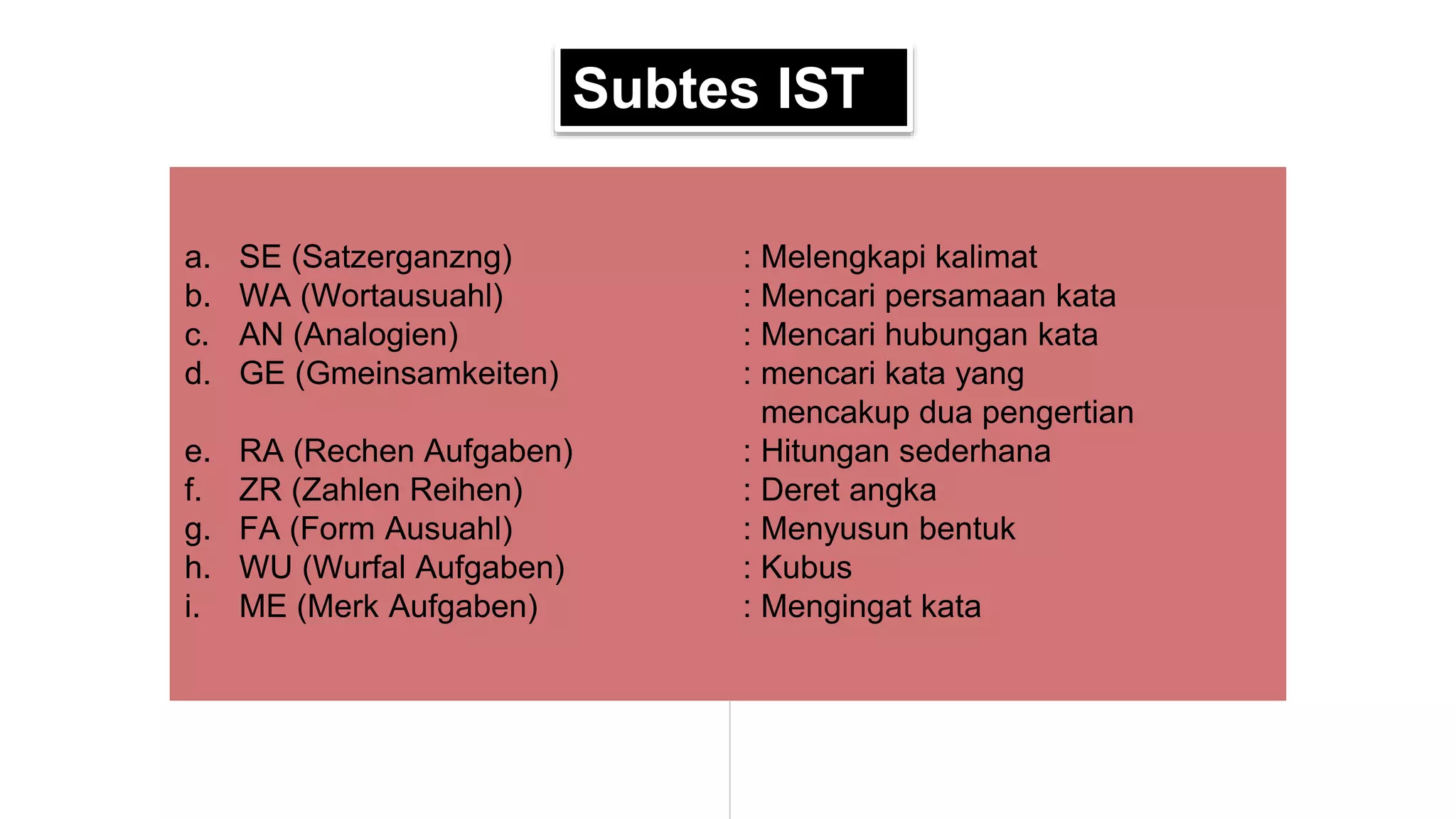 Subtes IST

a. SE (Satzerganzng) : Melengkapi kalimat
b. WA (Wortausuahl) : Mencari persamaan kata
c. AN (Analogien) : Mencari hubungan kata
d. GE (Gmeinsamkeiten) : mencari kata yang mencakup dua pengertian
e. RA (Rechen Aufgaben) : Hitungan sederhana
f. ZR (Zahlen Reihen) : Deret angka
g. FA (Form Ausuahl) : Menyusun bentuk
h. WU (Wurfal Aufgaben) : Kubus
i. ME (Merk Aufgaben) : Mengingat kata